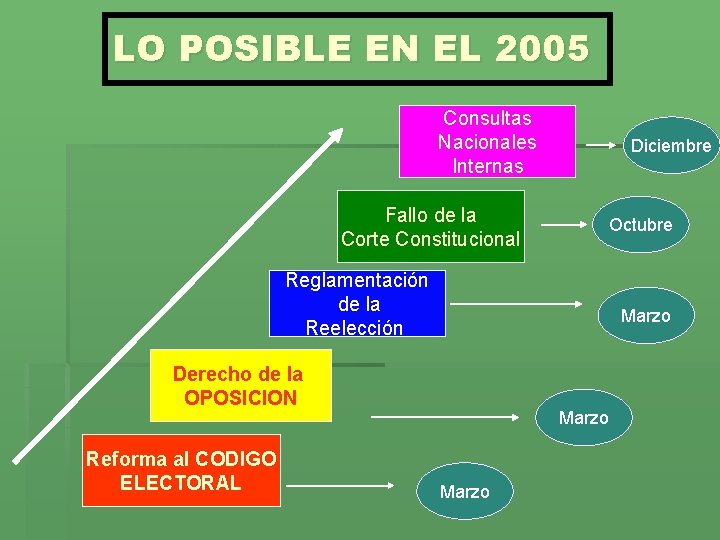 LO POSIBLE EN EL 2005

Consultas Nacionales Internas

Diciembre

Fallo de la Corte Constitucional

Octubre

Reglamentación de la Reelección

Marzo

Derecho de la OPOSICION

Marzo

Reforma al CODIGO ELECTORAL

Marzo